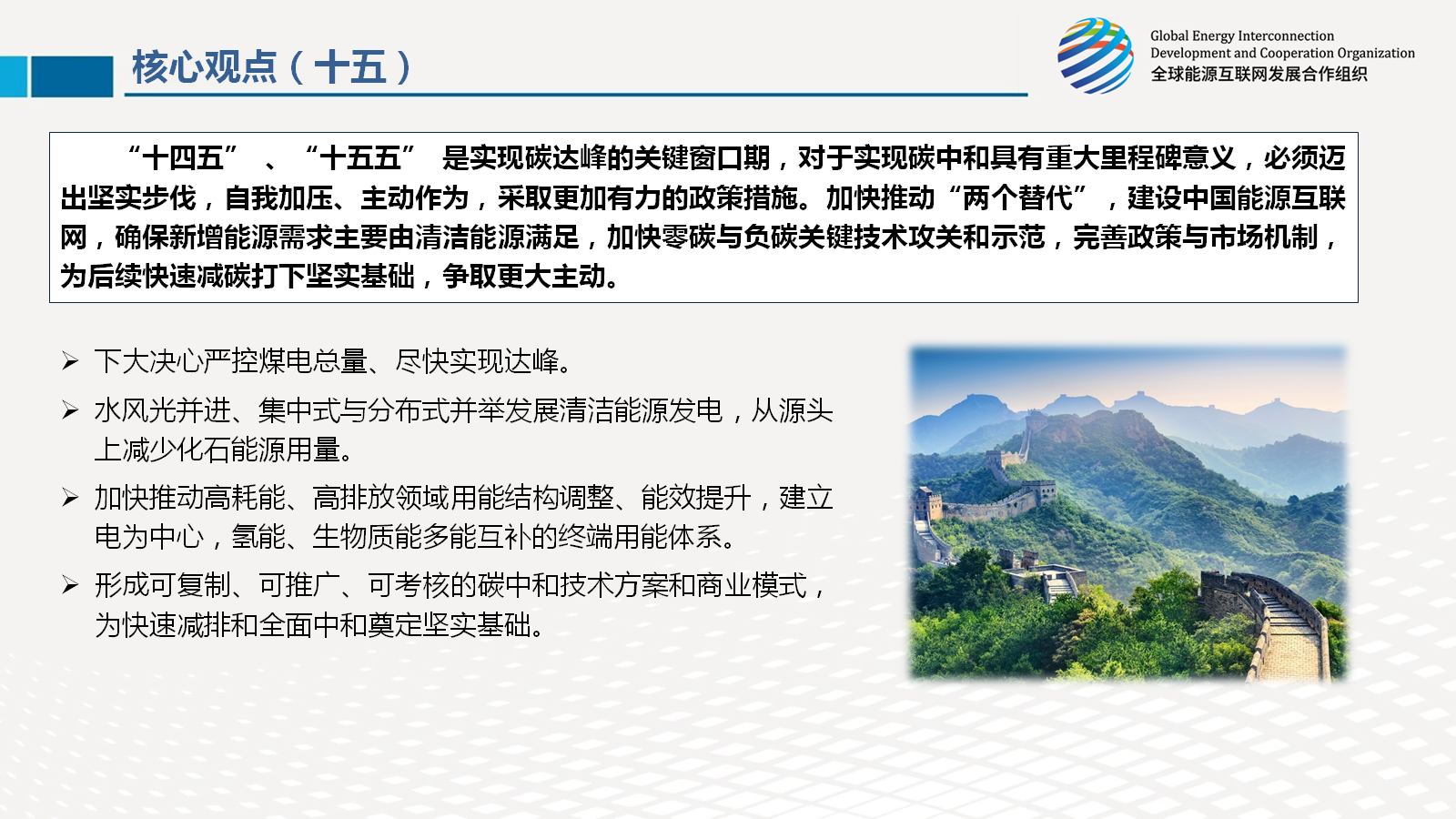 核心观点（十五）

Global Energy Interconnection
Development and Cooperation Organization
全球能源互联网发展合作组织

“十四五”、“十五五”是实现碳达峰的关键窗口期，对于实现碳中和具有重大里程碑意义，必须迈出坚实步伐，自我加压、主动作为，采取更加有力的政策措施。加快推动“两个替代”，建设中国能源互联网，确保新增能源需求主要由清洁能源满足，加快零碳与负碳关键技术攻关和示范，完善政策与市场机制，为后续快速减碳打下坚实基础，争取更大主动。

➢ 下大决心严控煤电总量、尽快实现达峰。
➢ 水风光并进、集中式与分布式并举发展清洁能源发电，从源头上减少化石能源用量。
➢ 加快推动高耗能、高排放领域用能结构调整、能效提升，建立电为中心，氢能、生物质能多能互补的终端用能体系。
➢ 形成可复制、可推广、可考核的碳中和技术方案和商业模式，为快速减排和全面中和奠定坚实基础。